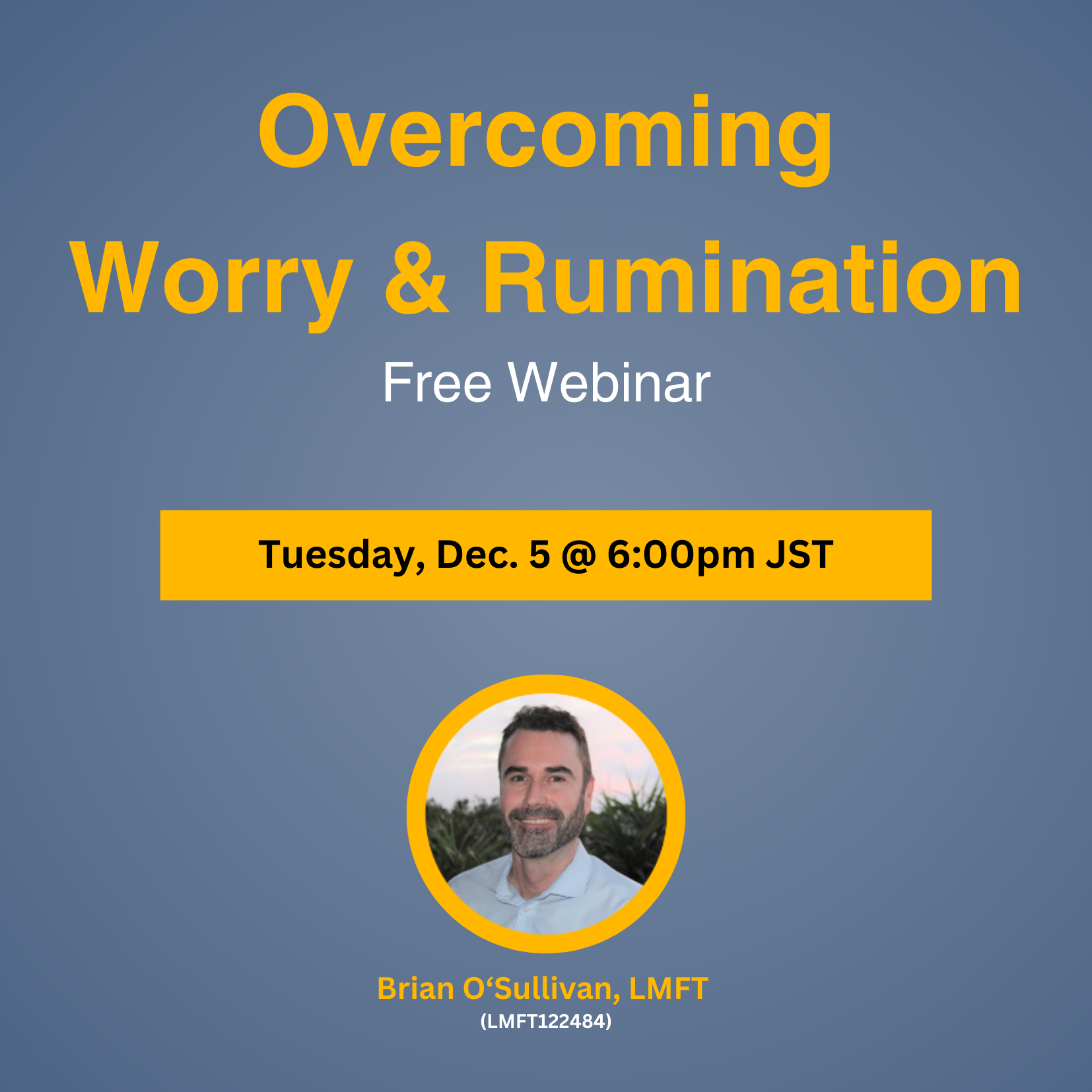 Overcoming Worry & Rumination

Free Webinar

Tuesday, Dec. 5 @ 6:00pm JST

Brian O‘Sullivan, LMFT
(LMFT122484)